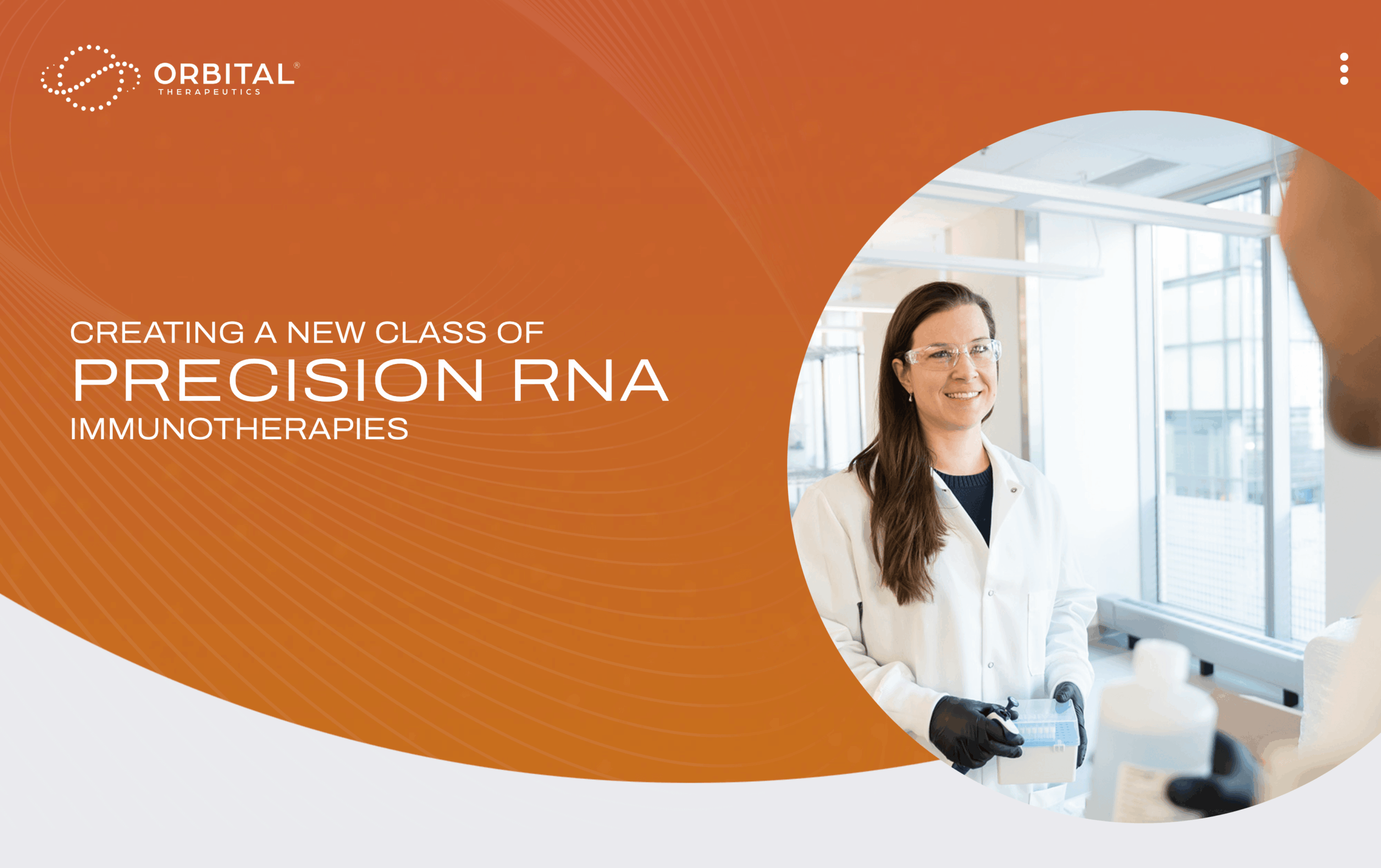 ORBITAL®
THERAPEUTICS

CREATING A NEW CLASS OF
PRECISION RNA
IMMUNOTHERAPIES